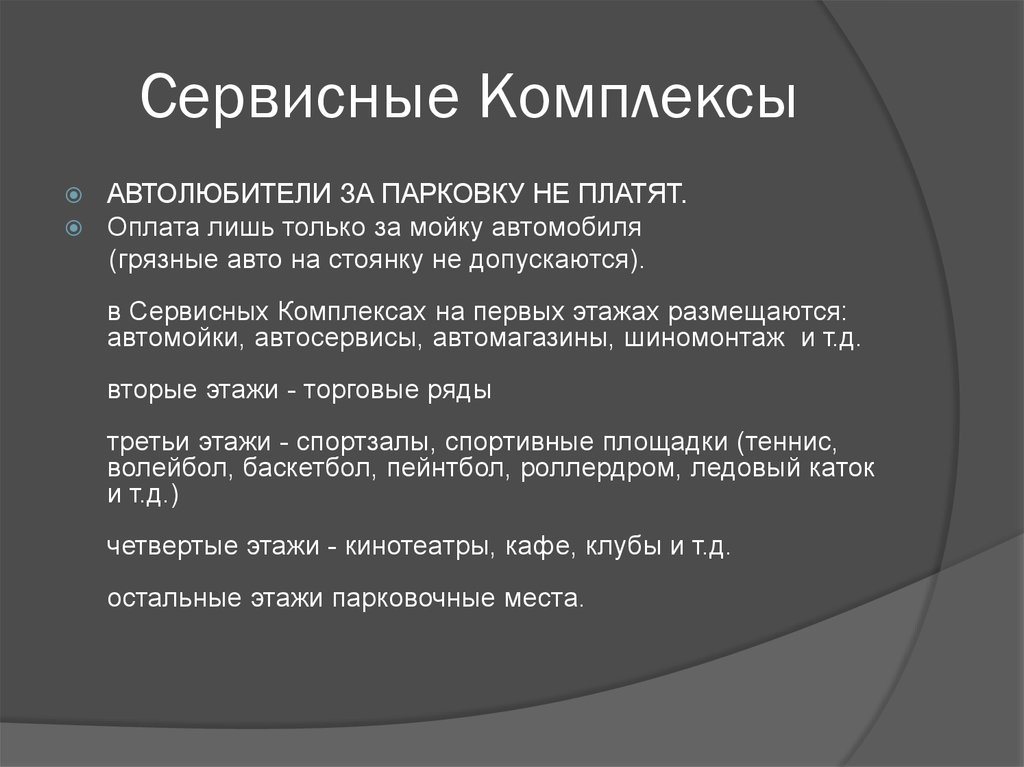 Сервисные Комплексы

АВТОЛЮБИТЕЛИ ЗА ПАРКОВКУ НЕ ПЛАТЯТ.
Оплата лишь только за мойку автомобиля (грязные авто на стоянку не допускаются).

в Сервисных Комплексах на первых этажах размещаются: автомойки, автосервисы, автомагазины, шиномонтаж и т.д.

вторые этажи - торговые ряды

третьи этажи - спортзалы, спортивные площадки (теннис, волейбол, баскетбол, пейнтбол, роллердром, ледовый каток и т.д.)

четвертые этажи - кинотеатры, кафе, клубы и т.д.

остальные этажи парковочные места.